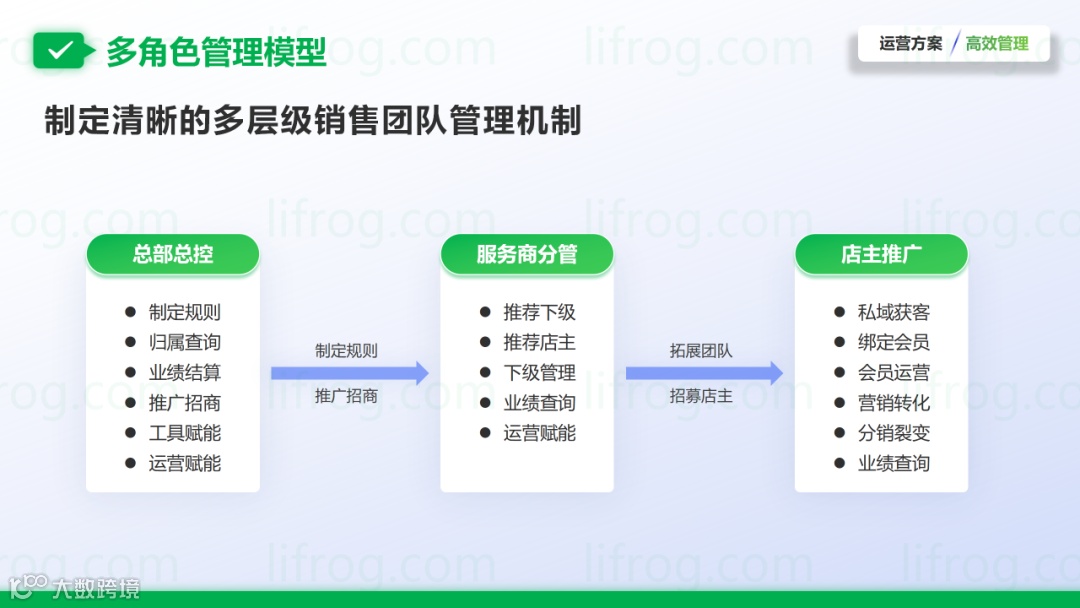 多角色管理模型

运营方案 / 高效管理

制定清晰的多层级销售团队管理机制

总部总控

- 制定规则
- 归属查询
- 业绩结算
- 推广招商
- 工具赋能
- 运营赋能

制定规则
推广招商

服务商分管

- 推荐下级
- 推荐店主
- 下级管理
- 业绩查询
- 运营赋能

拓展团队
招募店主

店主推广

- 私域获客
- 绑定会员
- 会员运营
- 营销转化
- 分销裂变
- 业绩查询

lifrog.com

大数跨境